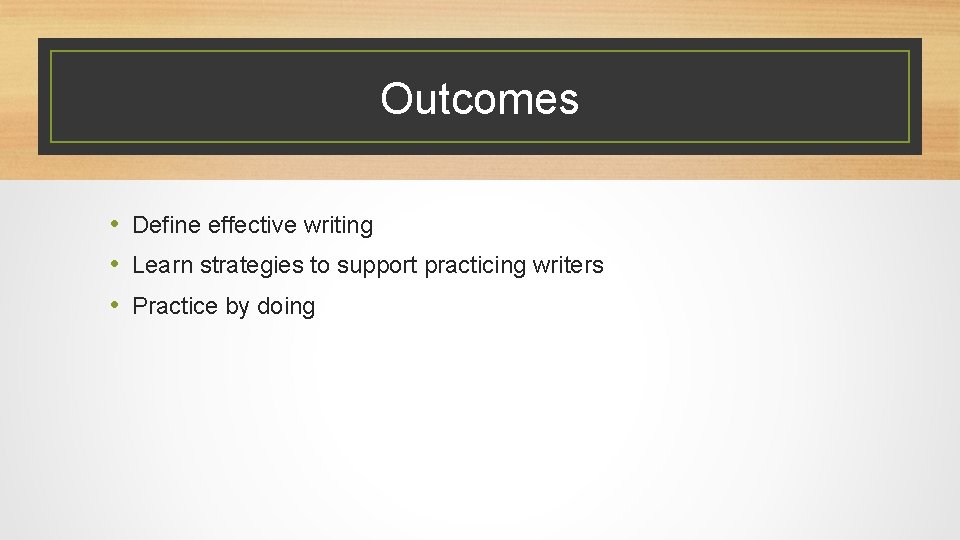 Outcomes

• Define effective writing
• Learn strategies to support practicing writers
• Practice by doing